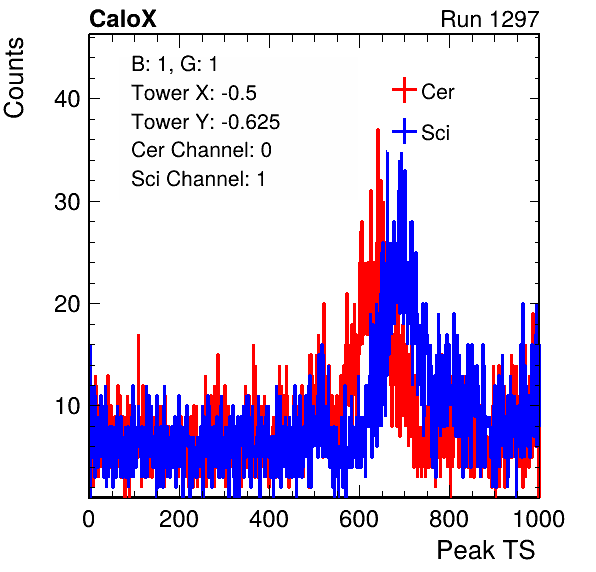 CaloX

Run 1297

Counts

B: 1, G: 1
Tower X: -0.5
Tower Y: -0.625
Cer Channel: 0
Sci Channel: 1

Cer
Sci

40
30
20
10

0
200
400
600
800
1000

Peak TS